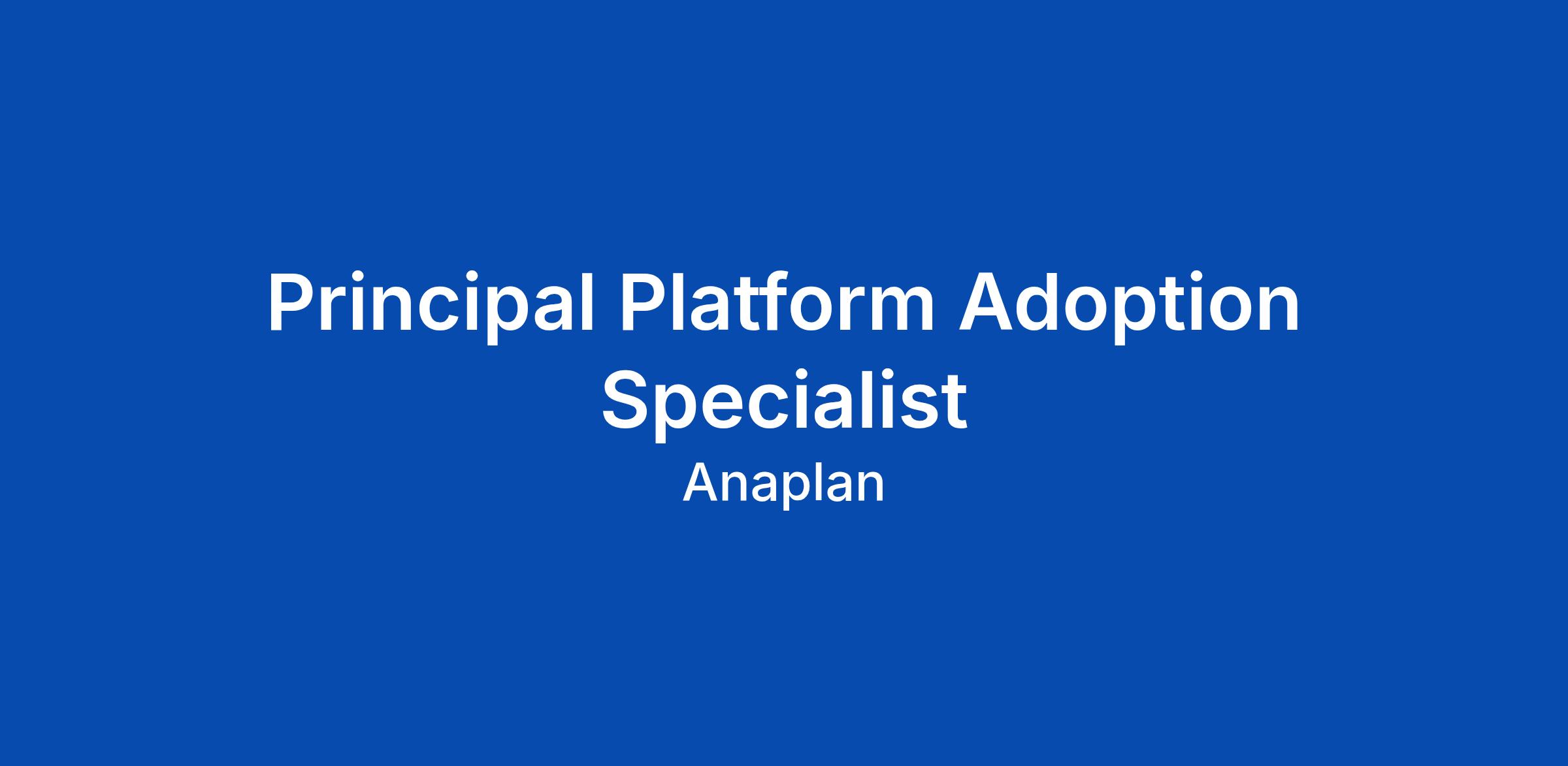 Principal Platform Adoption Specialist

Anaplan